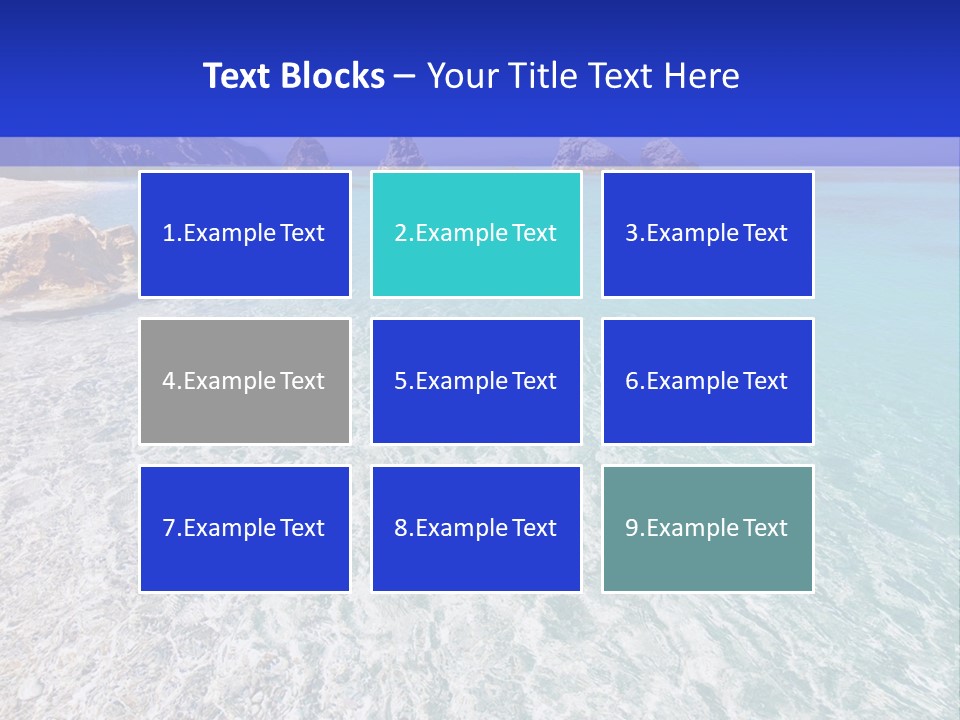 Text Blocks – Your Title Text Here

1.Example Text

2.Example Text

3.Example Text

4.Example Text

5.Example Text

6.Example Text

7.Example Text

8.Example Text

9.Example Text